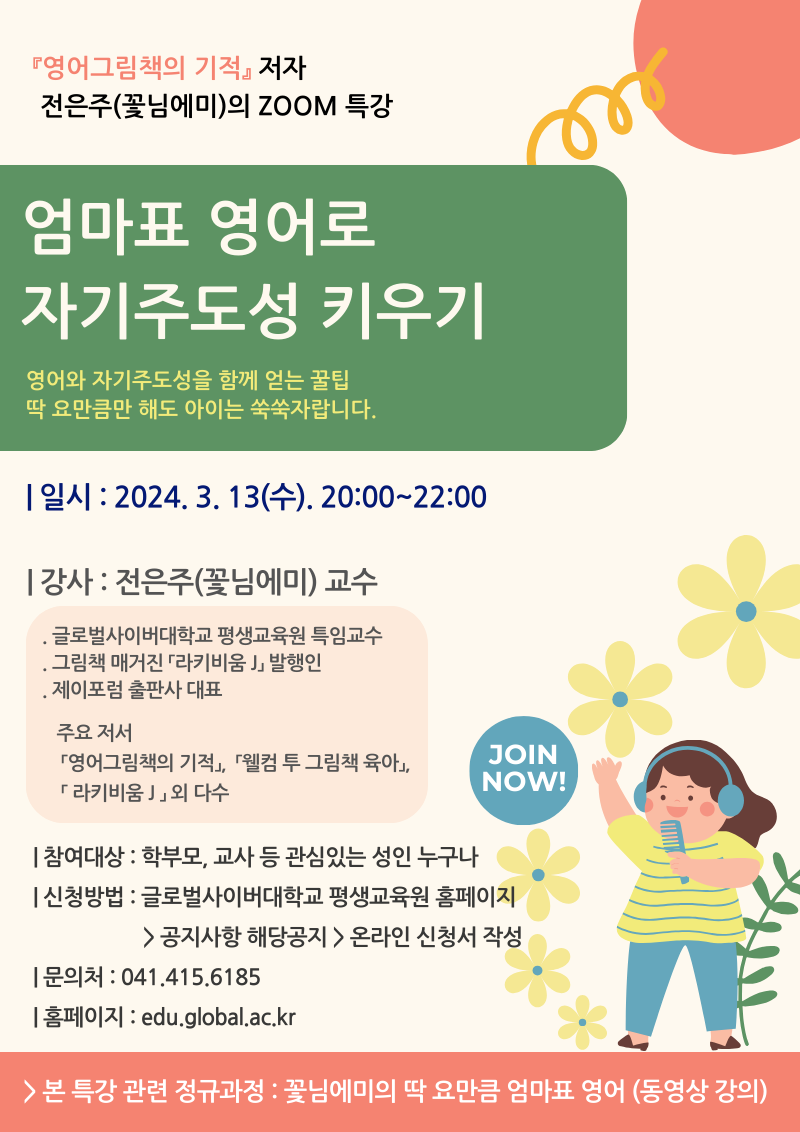 『영어그림책의 기적』 저자
전은주(꽃님에미)의 ZOOM 특강

엄마표 영어로
자기주도성 키우기

영어와 자기주도성을 함께 얻는 꿀팁
딱 요만큼만 해도 아이는 쑥쑥자랍니다.

| 일시 : 2024. 3. 13(수). 20:00~22:00

| 강사 : 전은주(꽃님에미) 교수

. 글로벌사이버대학교 평생교육원 특임교수
. 그림책 매거진 「라키비움 J」 발행인
. 제이포럼 출판사 대표

주요 저서
「영어그림책의 기적」, 「웰컴 투 그림책 육아」,
「 라키비움 J 」 외 다수

JOIN NOW!

| 참여대상 : 학부모, 교사 등 관심있는 성인 누구나
| 신청방법 : 글로벌사이버대학교 평생교육원 홈페이지
> 공지사항 해당공지 > 온라인 신청서 작성
| 문의처 : 041.415.6185
| 홈페이지 : edu.global.ac.kr

> 본 특강 관련 정규과정 : 꽃님에미의 딱 요만큼 엄마표 영어 (동영상 강의)